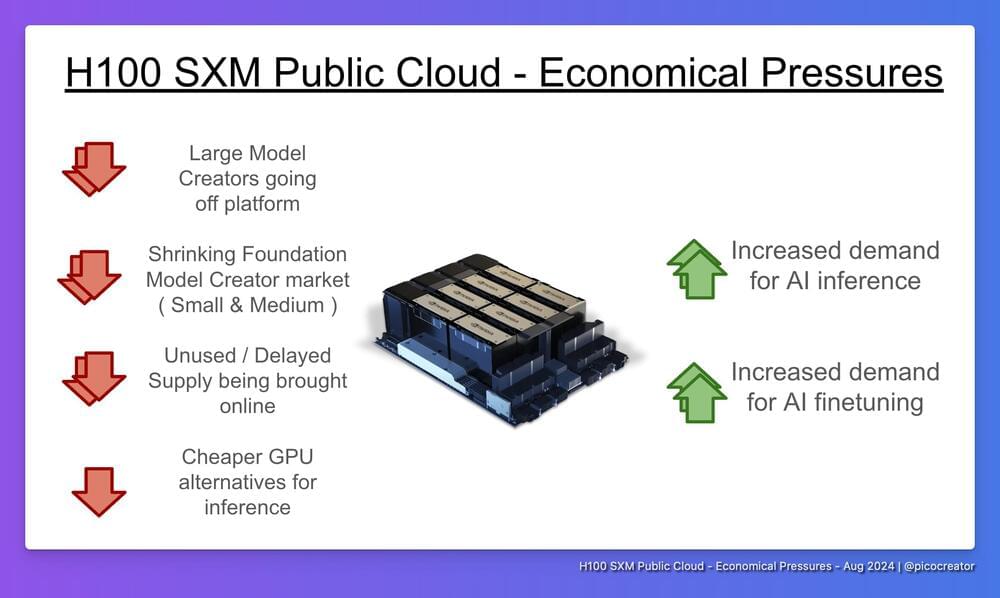 H100 SXM Public Cloud - Economical Pressures

Large Model Creators going off platform

Shrinking Foundation Model Creator market ( Small & Medium )

Unused / Delayed Supply being brought online

Cheaper GPU alternatives for inference

Increased demand for AI inference

Increased demand for AI finetuning

H100 SXM Public Cloud - Economical Pressures - Aug 2024 | @picocreator